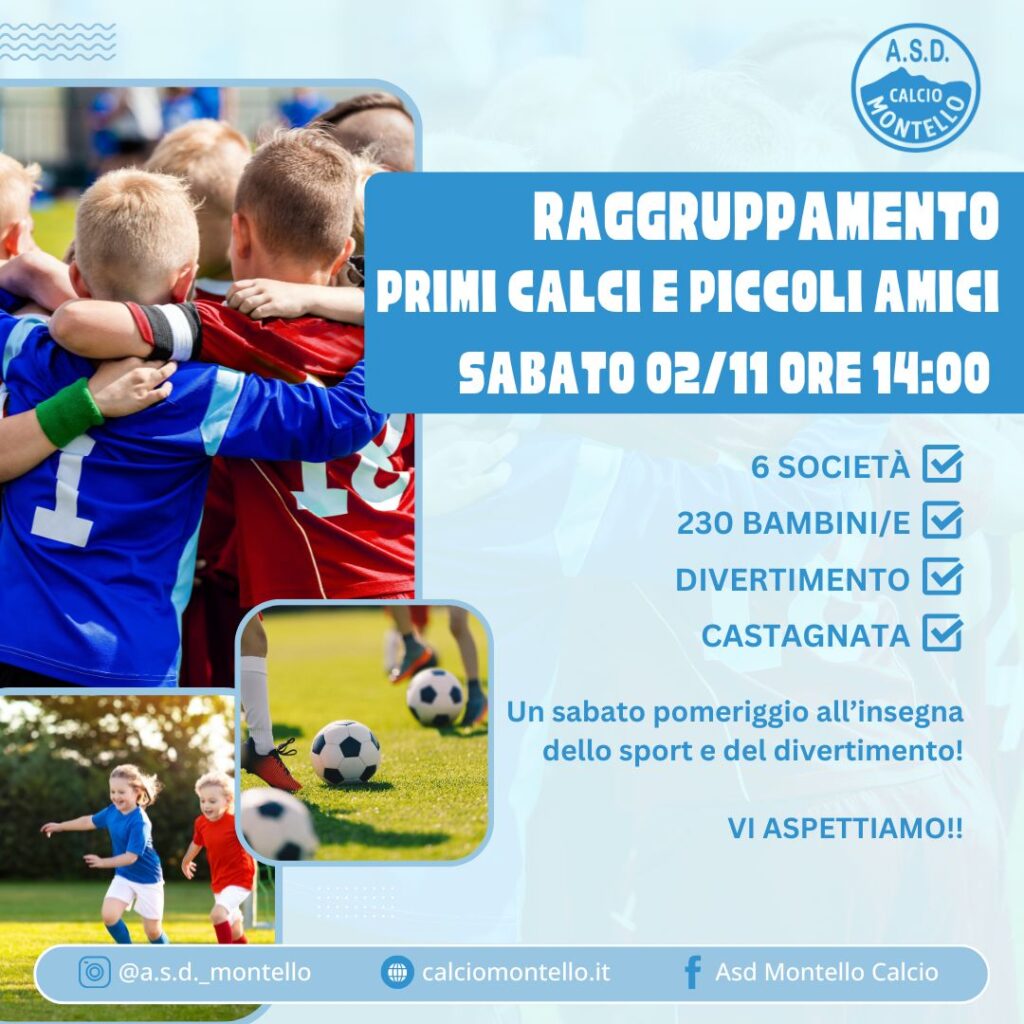 A.S.D.
CALCIO
MONTELLO

RAGGRUPPAMENTO
PRIMI CALCI E PICCOLI AMICI
SABATO 02/11 ORE 14:00

6 SOCIETÀ
230 BAMBINI/E
DIVERTIMENTO
CASTAGNATA

Un sabato pomeriggio all'insegna dello sport e del divertimento!

VI ASPETTIAMO!!

@a.s.d._montello
calciomontello.it
Asd Montello Calcio